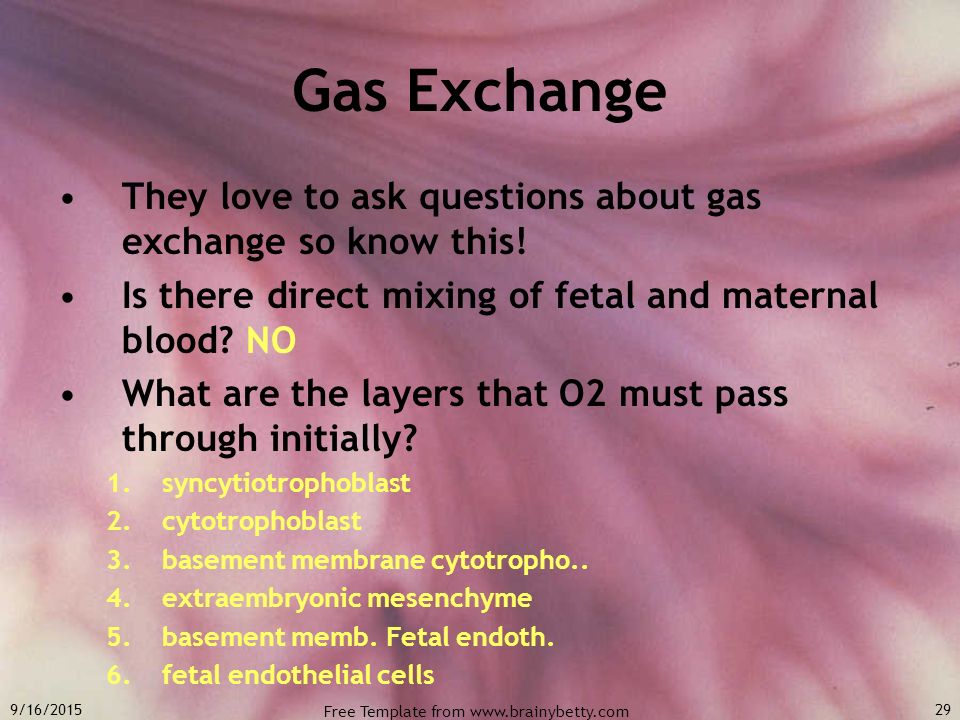 Gas Exchange

• They love to ask questions about gas exchange so know this!

• Is there direct mixing of fetal and maternal blood? NO

• What are the layers that O2 must pass through initially?

1. syncytiotrophoblast
2. cytotrophoblast
3. basement membrane cytotropho..
4. extraembryonic mesenchyme
5. basement memb. Fetal endoth.
6. fetal endothelial cells

9/16/2015

Free Template from www.brainybetty.com

29